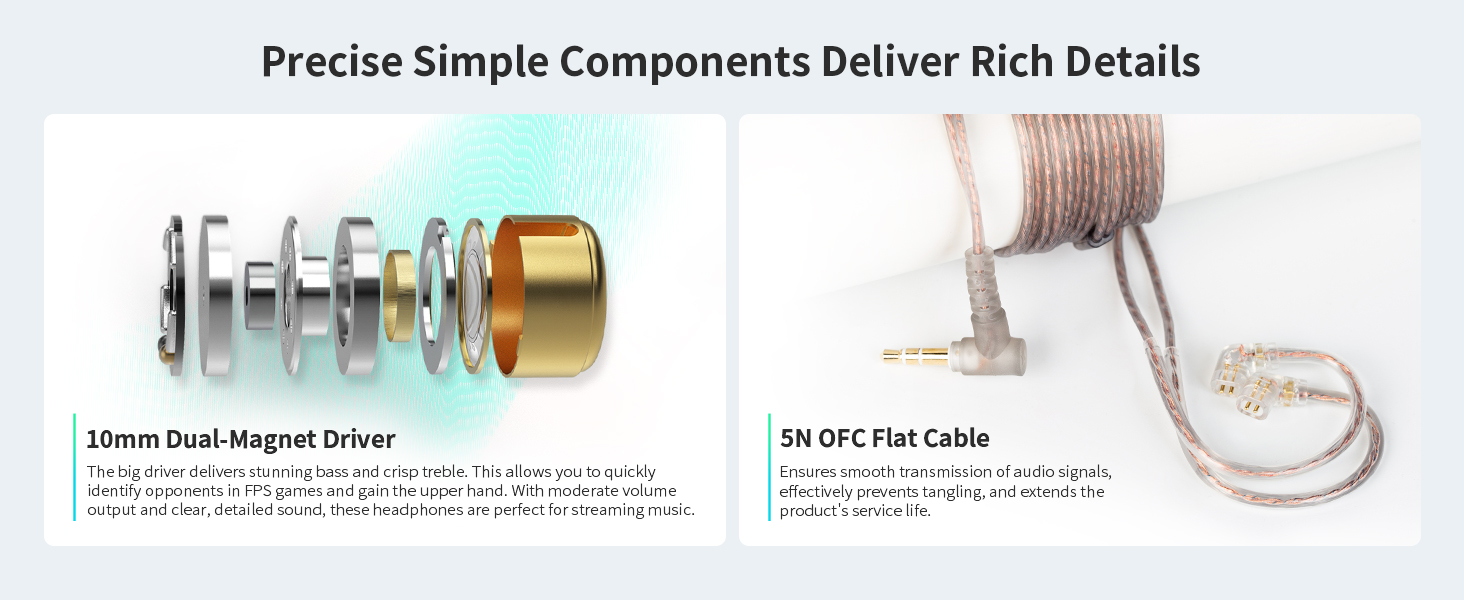 Precise Simple Components Deliver Rich Details

10mm Dual-Magnet Driver

The big driver delivers stunning bass and crisp treble. This allows you to quickly identify opponents in FPS games and gain the upper hand. With moderate volume output and clear, detailed sound, these headphones are perfect for streaming music.

5N OFC Flat Cable

Ensures smooth transmission of audio signals, effectively prevents tangling, and extends the product's service life.